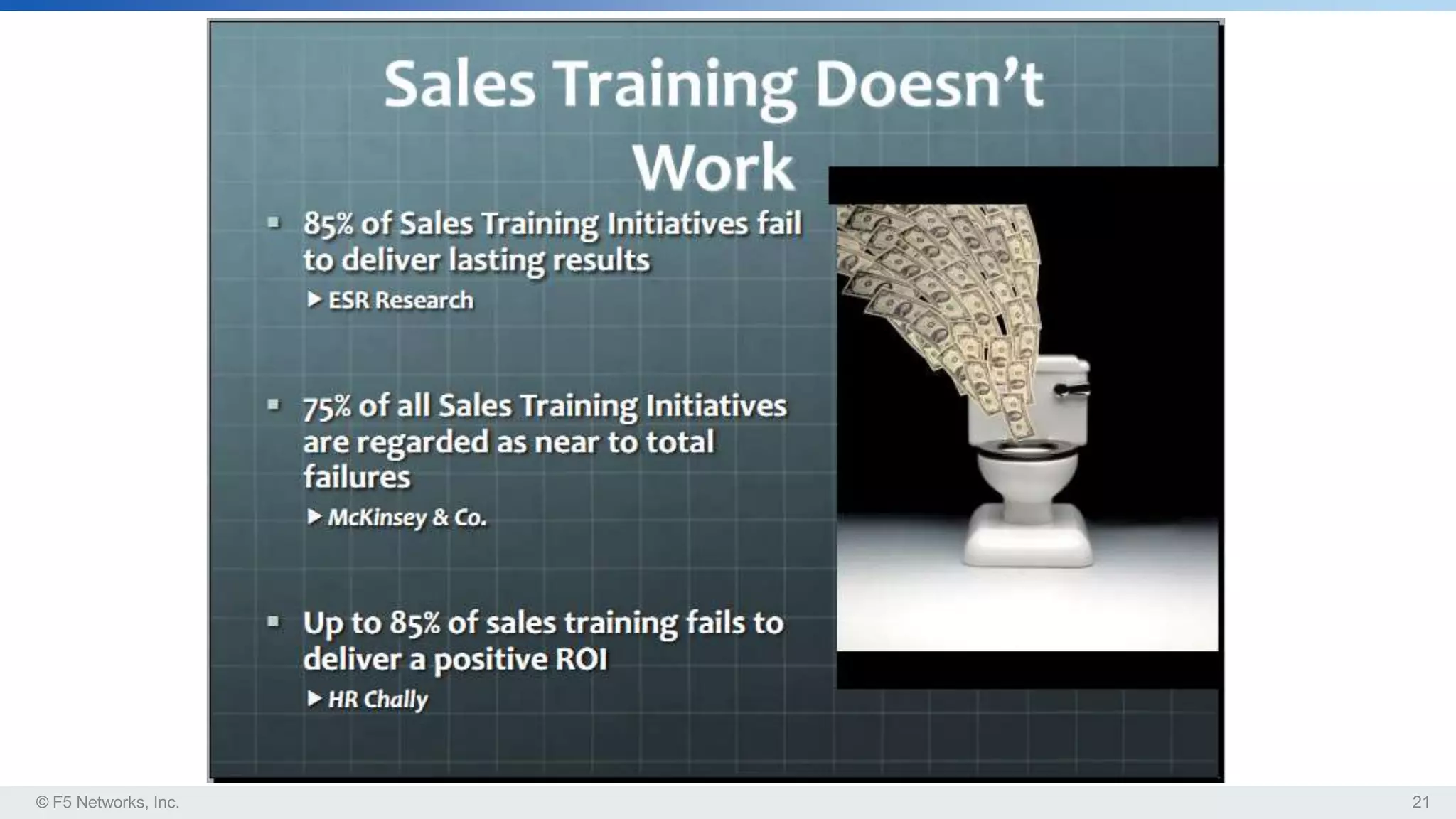 Sales Training Doesn't Work

▪ 85% of Sales Training Initiatives fail to deliver lasting results

▶ ESR Research

▪ 75% of all Sales Training Initiatives are regarded as near to total failures

▶ McKinsey & Co.

▪ Up to 85% of sales training fails to deliver a positive ROI

▶ HR Chally

© F5 Networks, Inc.

21